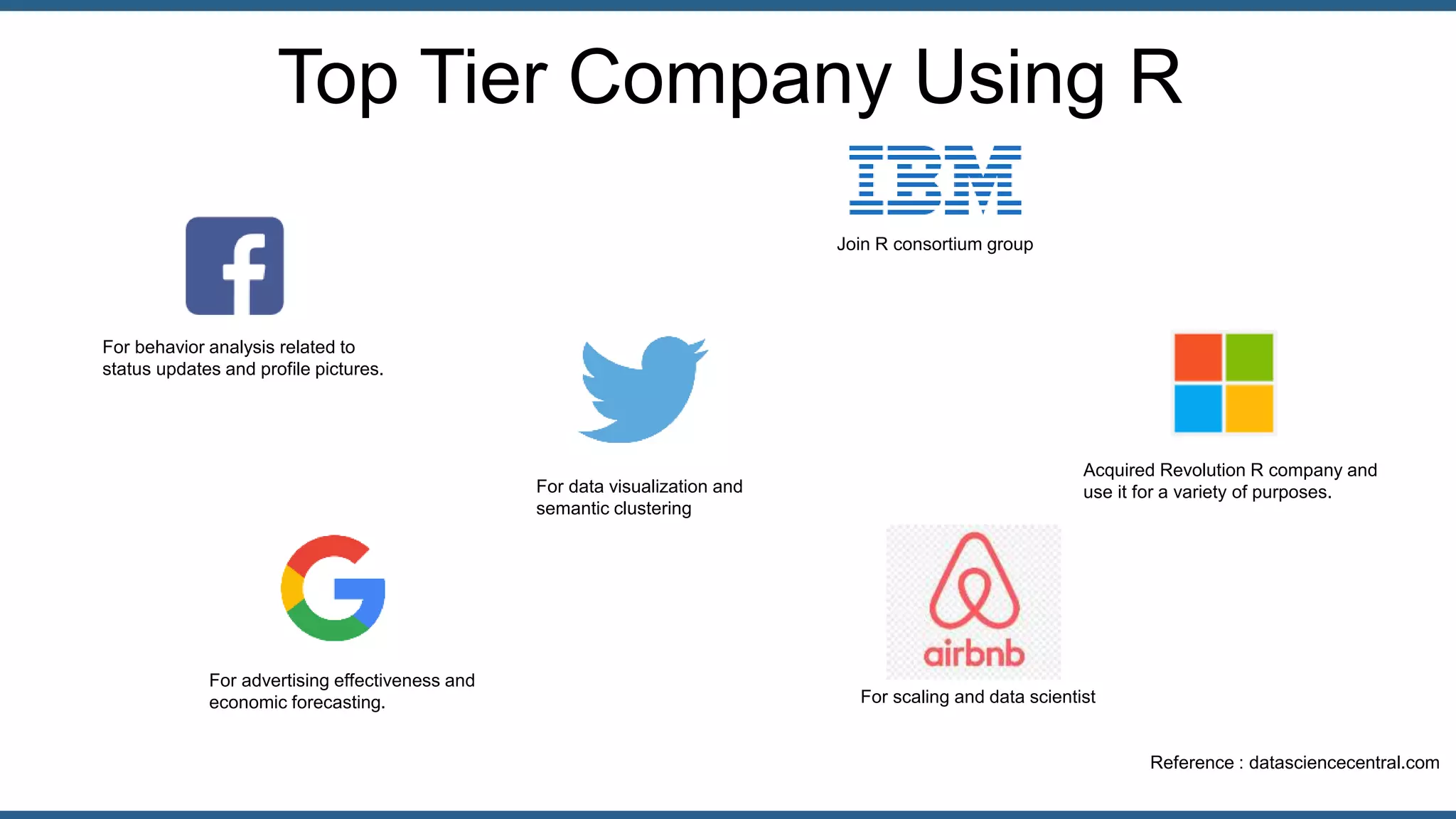 Top Tier Company Using R

IBM

Join R consortium group

f

For behavior analysis related to status updates and profile pictures.

For data visualization and semantic clustering

Acquired Revolution R company and use it for a variety of purposes.

G

For advertising effectiveness and economic forecasting.

airbnb

For scaling and data scientist

Reference : datasciencecentral.com